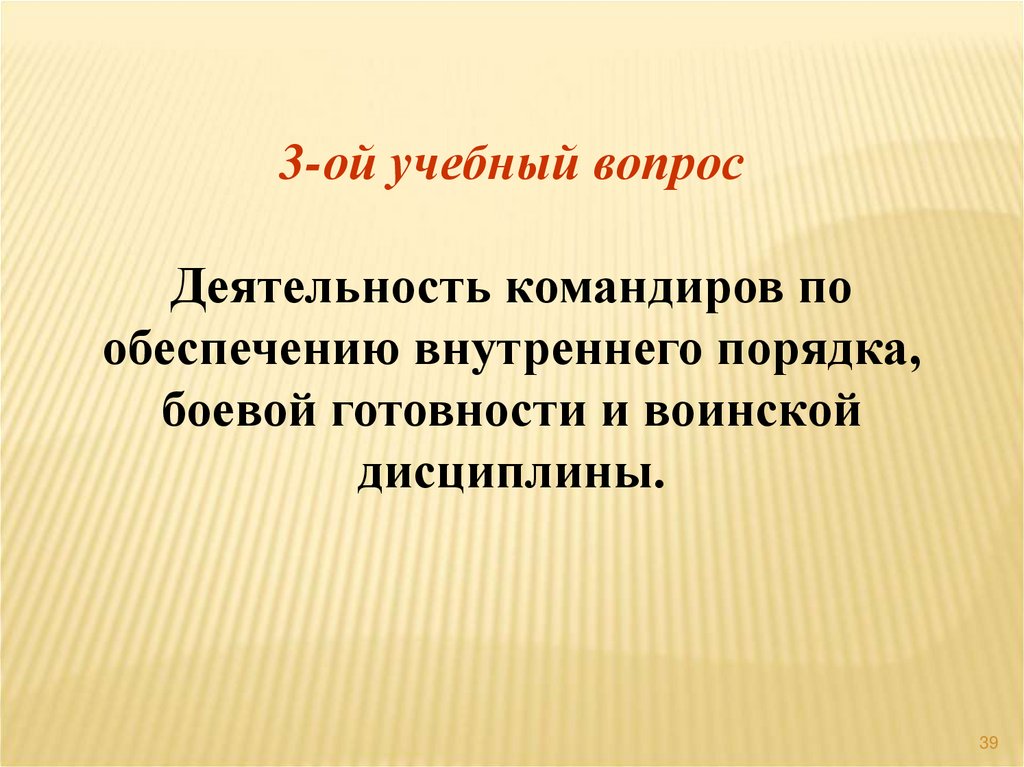 3-ой учебный вопрос

Деятельность командиров по обеспечению внутреннего порядка, боевой готовности и воинской дисциплины.

39